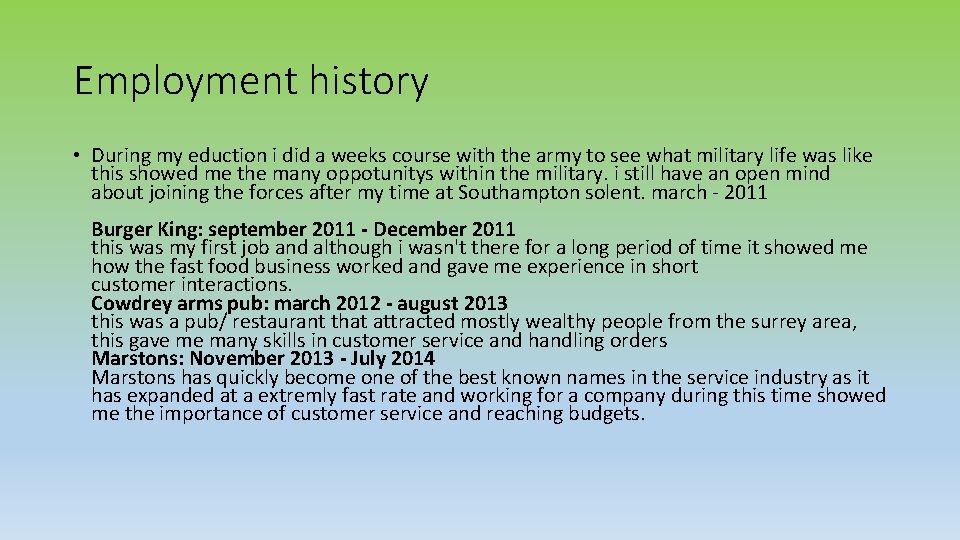 Employment history

• During my eduction i did a weeks course with the army to see what military life was like this showed me the many oppotunitys within the military. i still have an open mind about joining the forces after my time at Southampton solent. march - 2011

Burger King: september 2011 - December 2011
this was my first job and although i wasn't there for a long period of time it showed me how the fast food business worked and gave me experience in short customer interactions.
Cowdrey arms pub: march 2012 - august 2013
this was a pub/ restaurant that attracted mostly wealthy people from the surrey area, this gave me many skills in customer service and handling orders
Marstons: November 2013 - July 2014
Marstons has quickly become one of the best known names in the service industry as it has expanded at a extremly fast rate and working for a company during this time showed me the importance of customer service and reaching budgets.